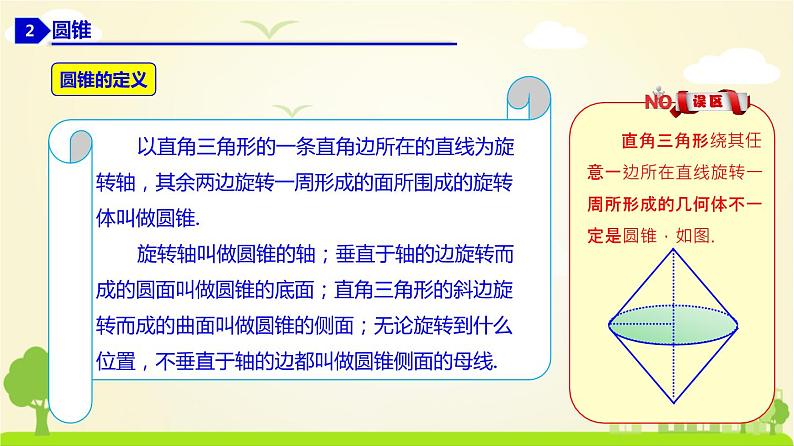 2 圆锥

圆锥的定义

以直角三角形的一条直角边所在的直线为旋转轴，其余两边旋转一周形成的面所围成的旋转体叫做圆锥.

旋转轴叫做圆锥的轴；垂直于轴的边旋转而成的圆面叫做圆锥的底面；直角三角形的斜边旋转而成的曲面叫做圆锥的侧面；无论旋转到什么位置，不垂直于轴的边都叫做圆锥侧面的母线.

NO 误区

直角三角形绕其任意一边所在直线旋转一周所形成的几何体不一定是圆锥．如图.